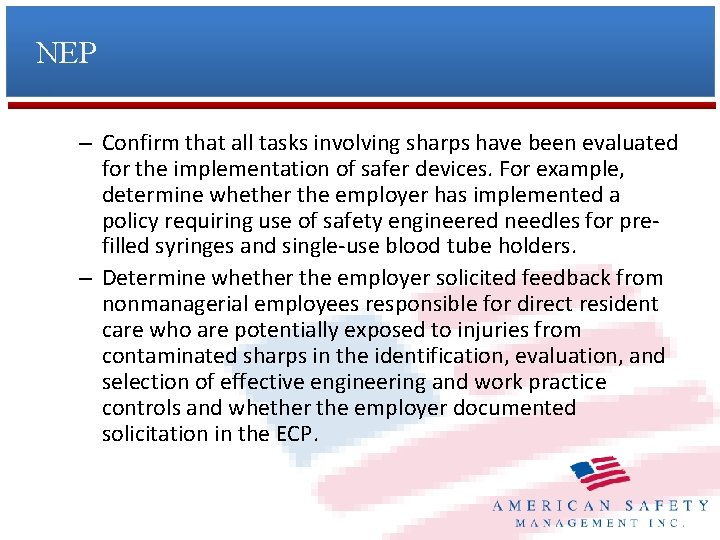 NEP

– Confirm that all tasks involving sharps have been evaluated for the implementation of safer devices. For example, determine whether the employer has implemented a policy requiring use of safety engineered needles for pre-filled syringes and single-use blood tube holders.

– Determine whether the employer solicited feedback from nonmanagerial employees responsible for direct resident care who are potentially exposed to injuries from contaminated sharps in the identification, evaluation, and selection of effective engineering and work practice controls and whether the employer documented solicitation in the ECP.

AMERICAN SAFETY
MANAGEMENT INC.